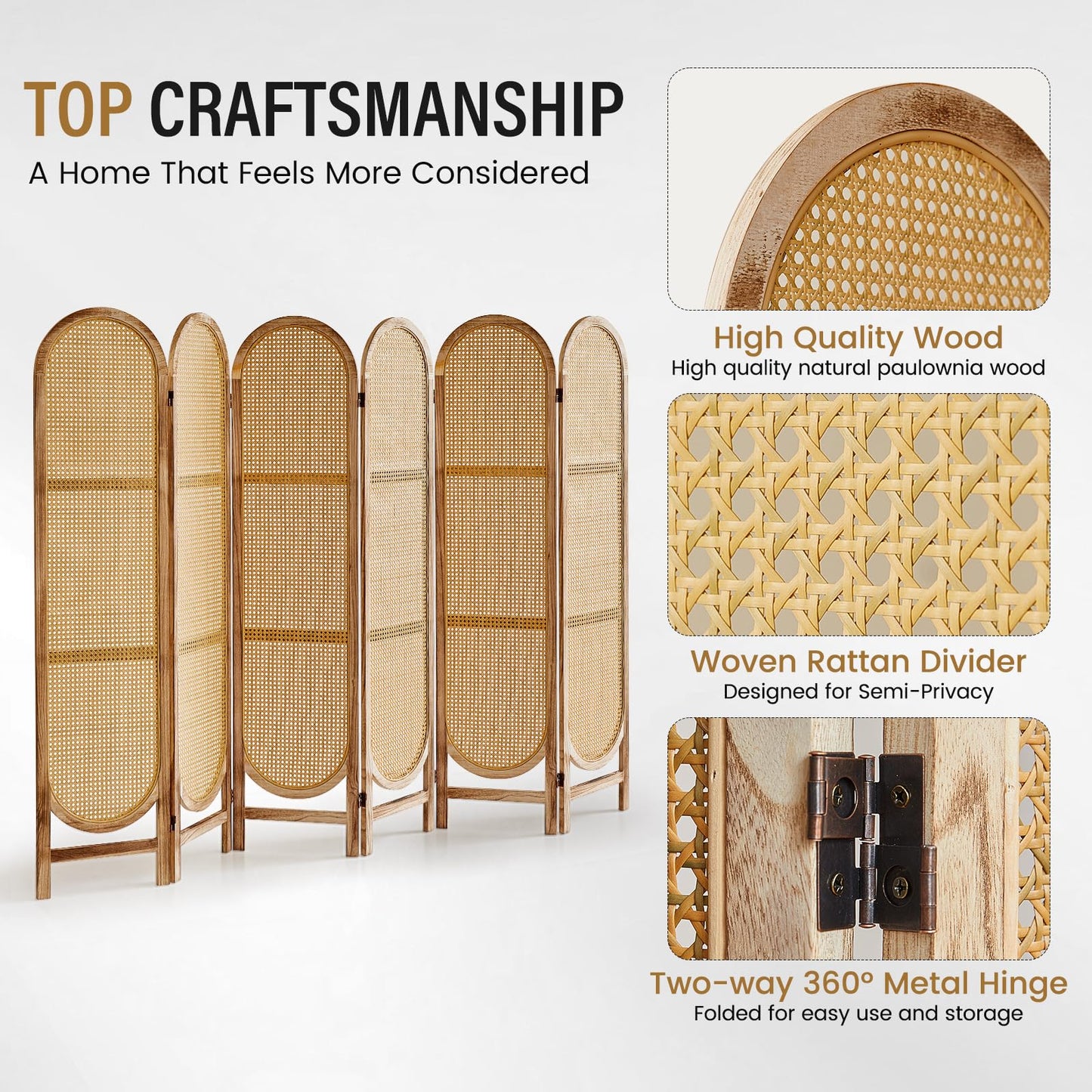 TOP CRAFTSMANSHIP
A Home That Feels More Considered

High Quality Wood
High quality natural paulownia wood

Woven Rattan Divider
Designed for Semi-Privacy

Two-way 360° Metal Hinge
Folded for easy use and storage